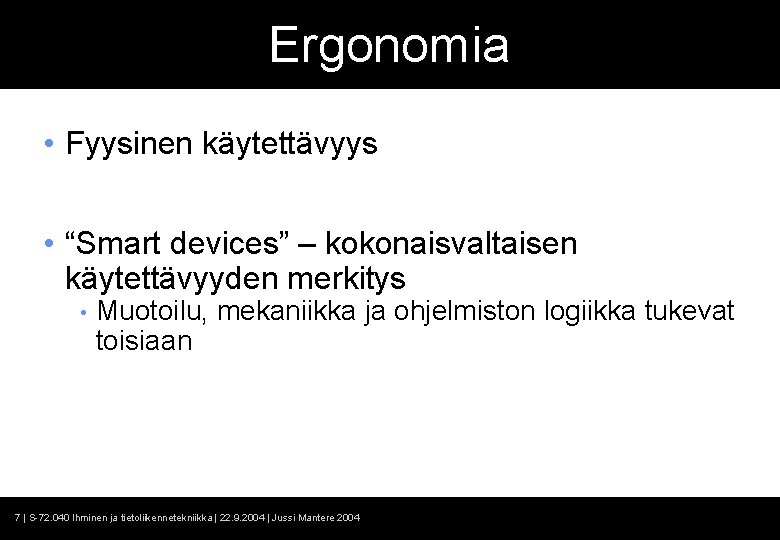 Ergonomia

• Fyysinen käytettävyys

• “Smart devices” – kokonaisvaltaisen käytettävyyden merkitys
  • Muotoilu, mekaniikka ja ohjelmiston logiikka tukevat toisiaan

7 | S-72.040 Ihminen ja tietoliikennetekniikka | 22.9.2004 | Jussi Mantere 2004